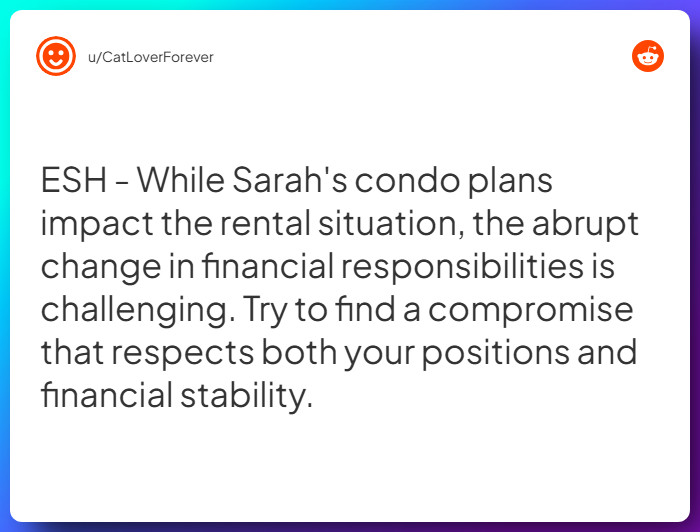 u/CatLoverForever

ESH - While Sarah's condo plans impact the rental situation, the abrupt change in financial responsibilities is challenging. Try to find a compromise that respects both your positions and financial stability.